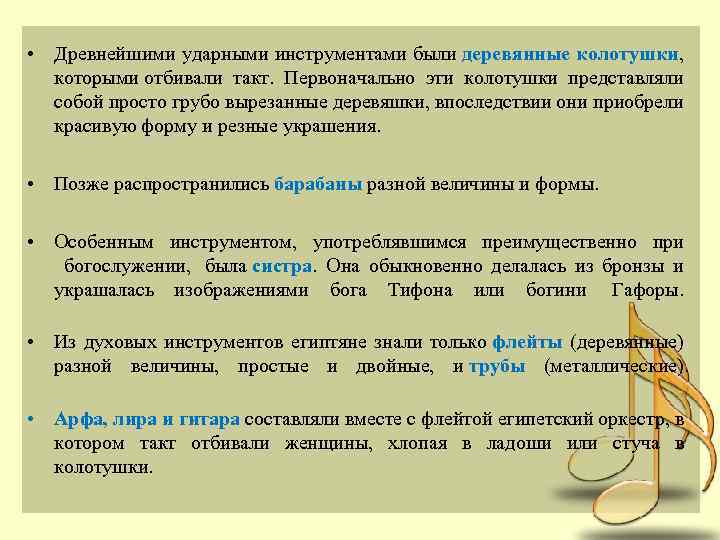 • Древнейшими ударными инструментами были деревянные колотушки, которыми отбивали такт. Первоначально эти колотушки представляли собой просто грубо вырезанные деревяшки, впоследствии они приобрели красивую форму и резные украшения.

• Позже распространились барабаны разной величины и формы.

• Особенным инструментом, употреблявшимся преимущественно при богослужении, была систра. Она обыкновенно делалась из бронзы и украшалась изображениями бога Тифона или богини Гафоры.

• Из духовых инструментов египтяне знали только флейты (деревянные) разной величины, простые и двойные, и трубы (металлические).

• Арфа, лира и гитара составляли вместе с флейтой египетский оркестр, в котором такт отбивали женщины, хлопая в ладоши или стуча в колотушки.